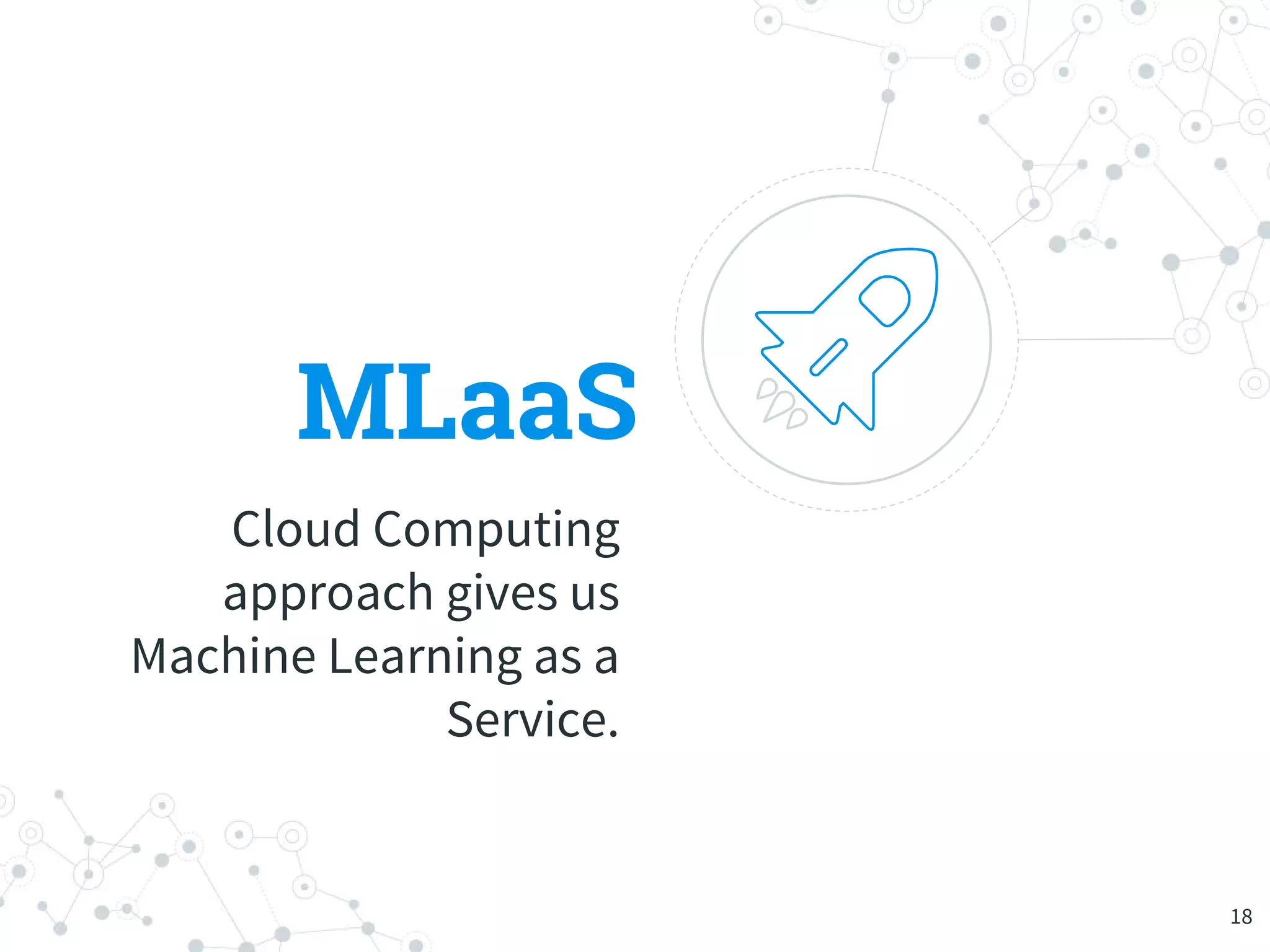 MLaaS

Cloud Computing approach gives us Machine Learning as a Service.

18